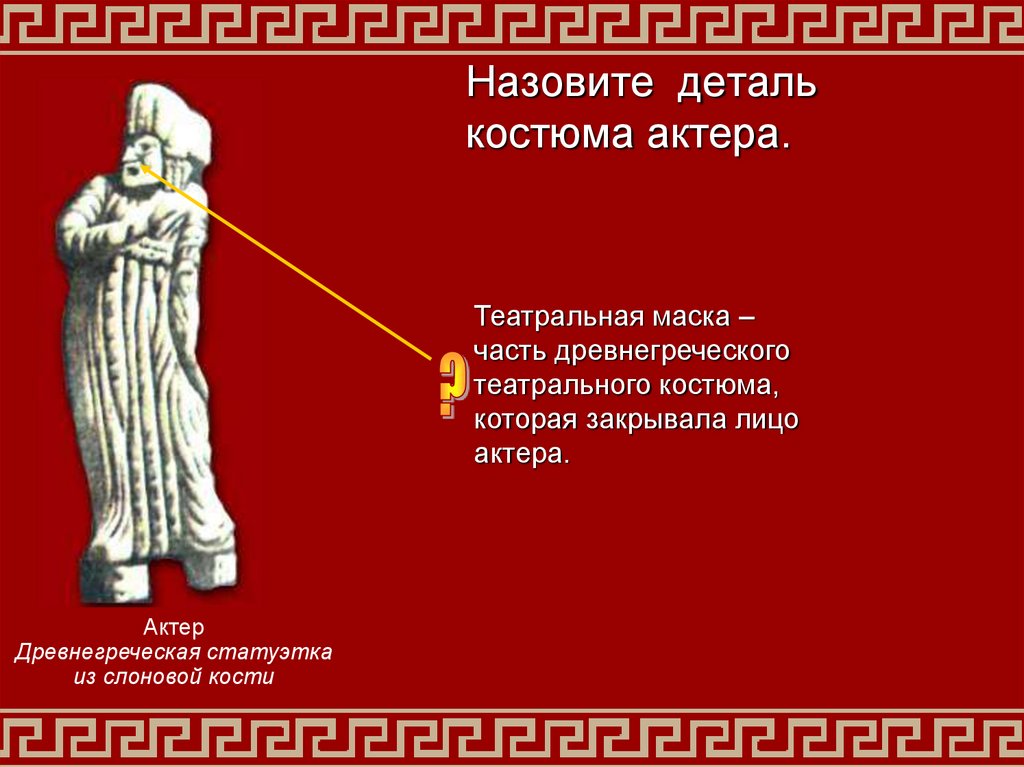 Назовите деталь костюма актера.

?

Театральная маска – часть древнегреческого театрального костюма, которая закрывала лицо актера.

Актер
Древнегреческая статуэтка из слоновой кости